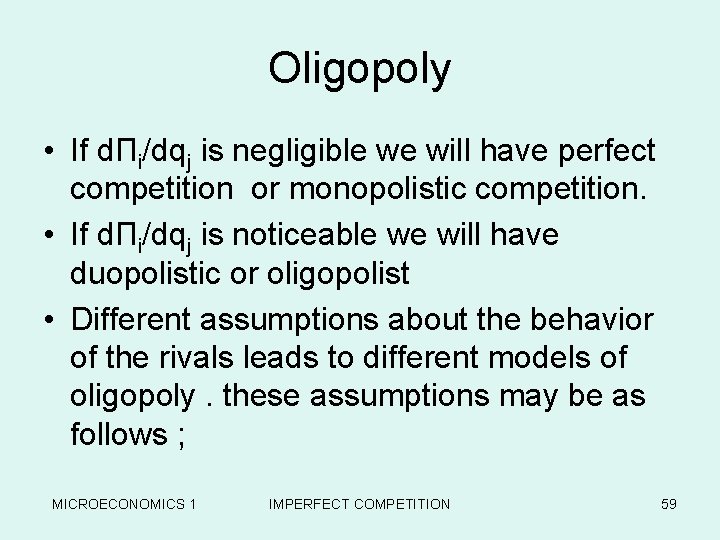 Oligopoly

• If $d\Pi_i/dq_j$ is negligible we will have perfect competition or monopolistic competition.

• If $d\Pi_i/dq_j$ is noticeable we will have duopolistic or oligopolist

• Different assumptions about the behavior of the rivals leads to different models of oligopoly . these assumptions may be as follows ;

MICROECONOMICS 1 IMPERFECT COMPETITION 59